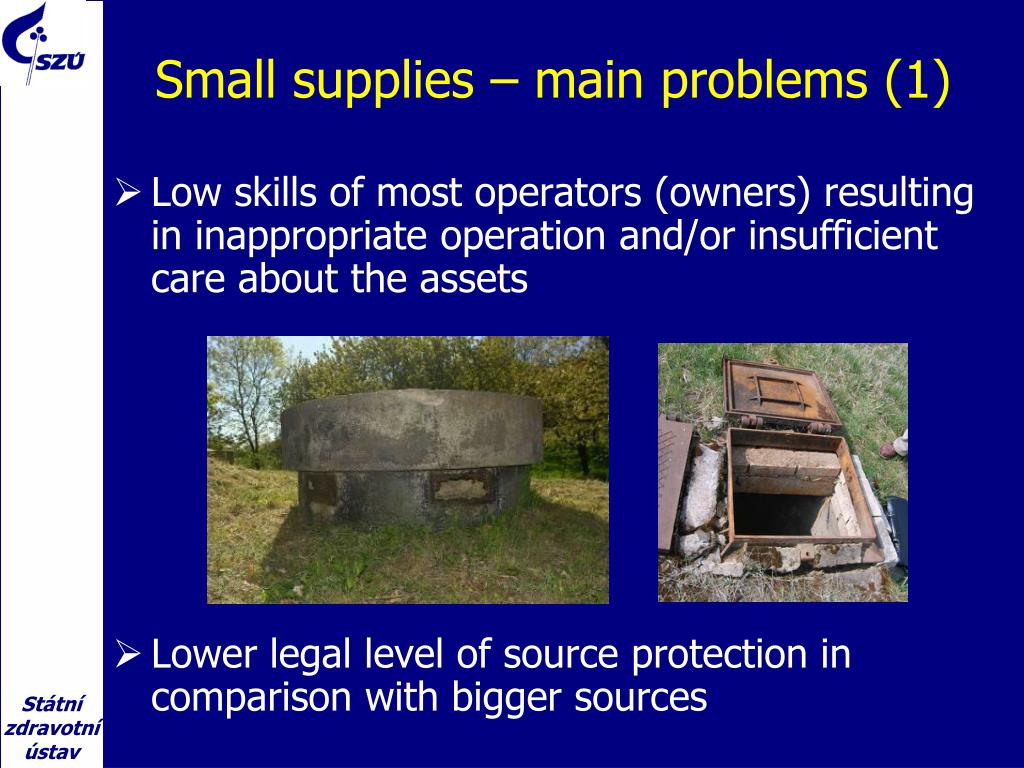 SZÚ

Small supplies – main problems (1)

➢ Low skills of most operators (owners) resulting in inappropriate operation and/or insufficient care about the assets

➢ Lower legal level of source protection in comparison with bigger sources

Státní zdravotní ústav